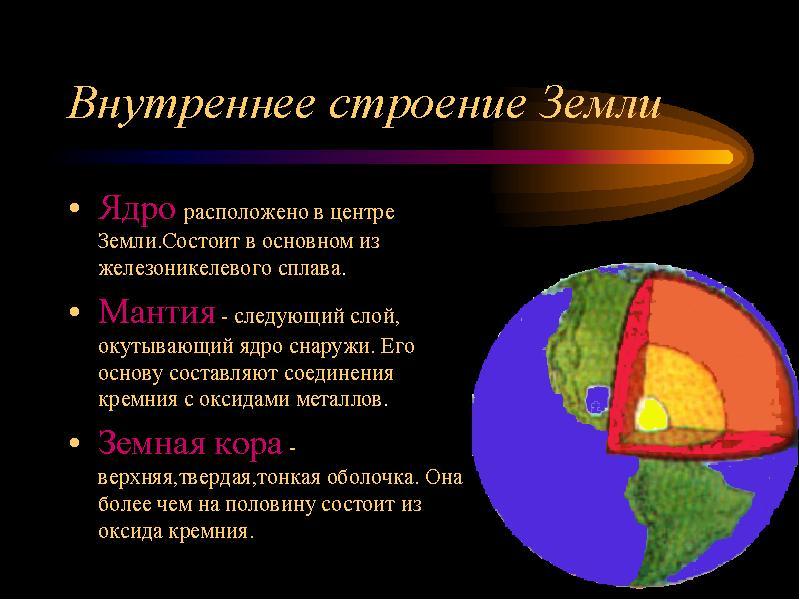 Внутреннее строение Земли

• Ядро расположено в центре Земли.Состоит в основном из железоникелевого сплава.

• Мантия - следующий слой, окутывающий ядро снаружи. Его основу составляют соединения кремния с оксидами металлов.

• Земная кора - верхняя,твердая,тонкая оболочка. Она более чем на половину состоит из оксида кремния.